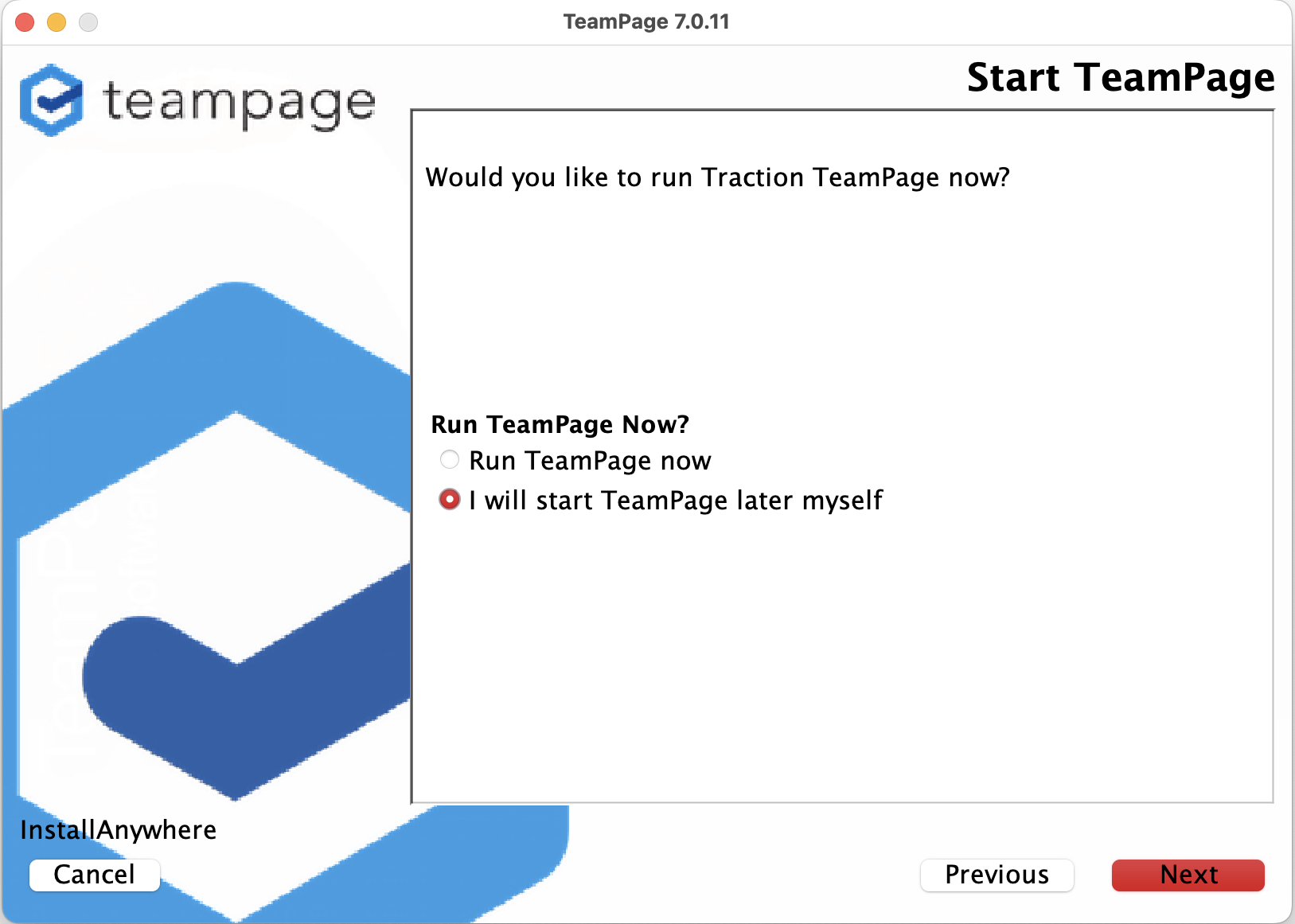 TeamPage 7.0.11

teampage

Start TeamPage

Would you like to run Traction TeamPage now?

Run TeamPage Now?

Run TeamPage now

I will start TeamPage later myself

InstallAnywhere

Cancel

Previous

Next